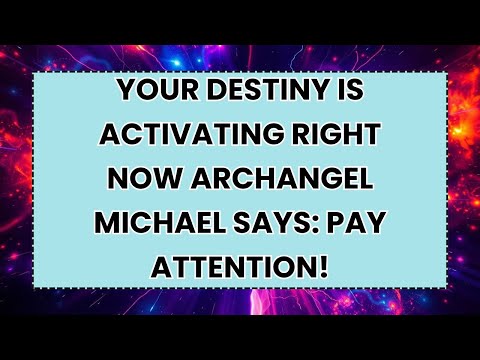 YOUR DESTINY IS ACTIVATING RIGHT NOW ARCHANGEL MICHAEL SAYS: PAY ATTENTION!